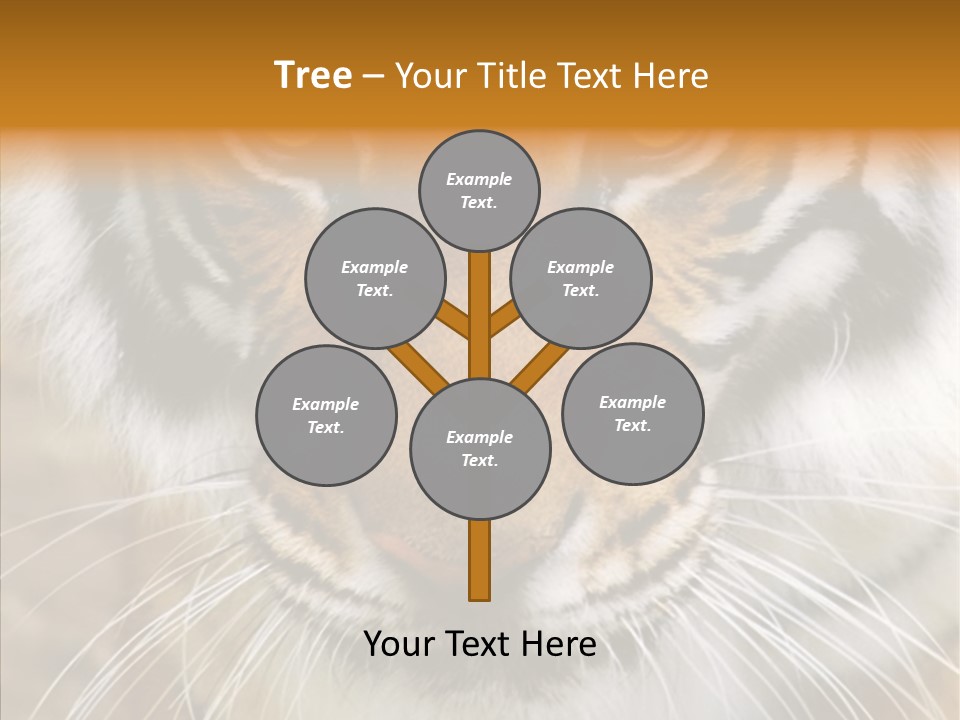 Tree – Your Title Text Here

Example Text.

Example Text.

Example Text.

Example Text.

Example Text.

Example Text.

Your Text Here